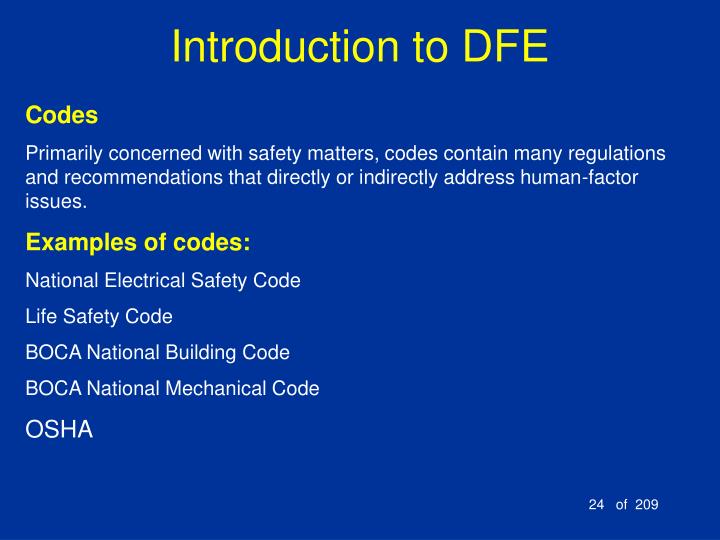 Introduction to DFE

Codes

Primarily concerned with safety matters, codes contain many regulations and recommendations that directly or indirectly address human-factor issues.

Examples of codes:

National Electrical Safety Code

Life Safety Code

BOCA National Building Code

BOCA National Mechanical Code

OSHA

24 of 209